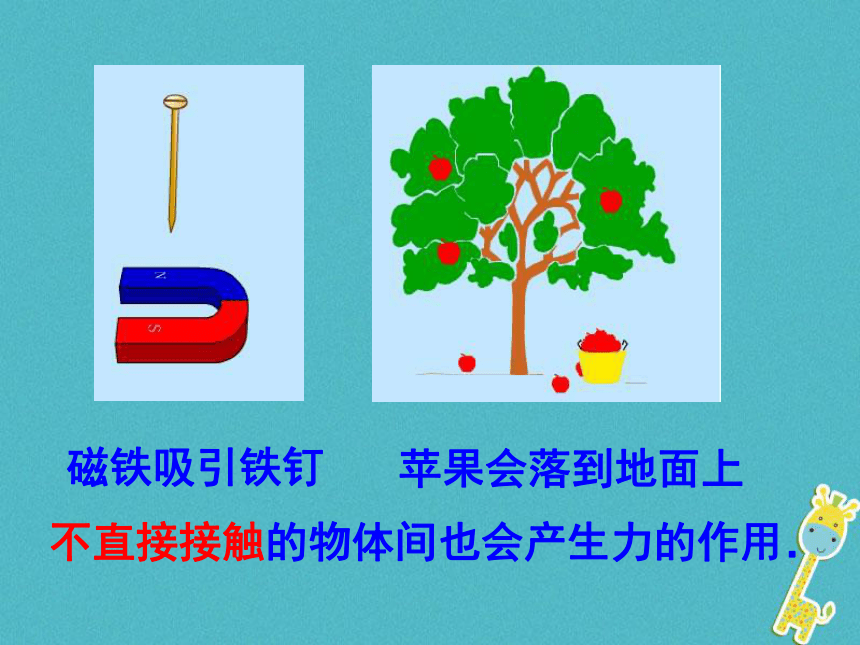 N

S

磁铁吸引铁钉　　苹果会落到地面上

不直接接触的物体间也会产生力的作用.